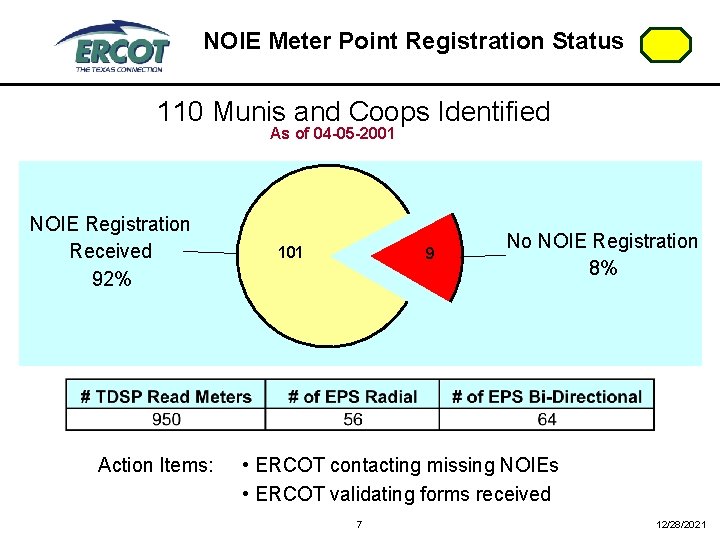 ERCOT
THE TEXAS CONNECTION

NOIE Meter Point Registration Status

110 Munis and Coops Identified
As of 04-05-2001

NOIE Registration Received 92%

101

9

No NOIE Registration 8%

| # TDSP Read Meters | # of EPS Radial | # of EPS Bi-Directional |
|---|---|---|
| 950 | 56 | 64 |

Action Items:
• ERCOT contacting missing NOIEs
• ERCOT validating forms received

7

12/28/2021